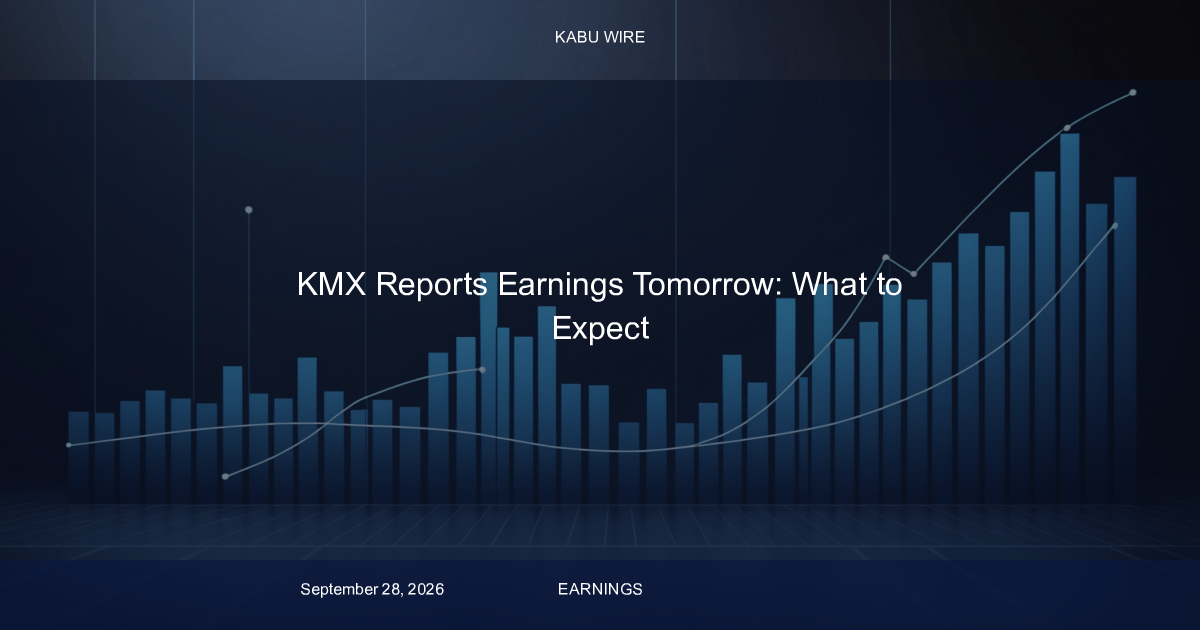 KABU WIRE

KMX Reports Earnings Tomorrow: What to Expect

September 28, 2026

EARNINGS